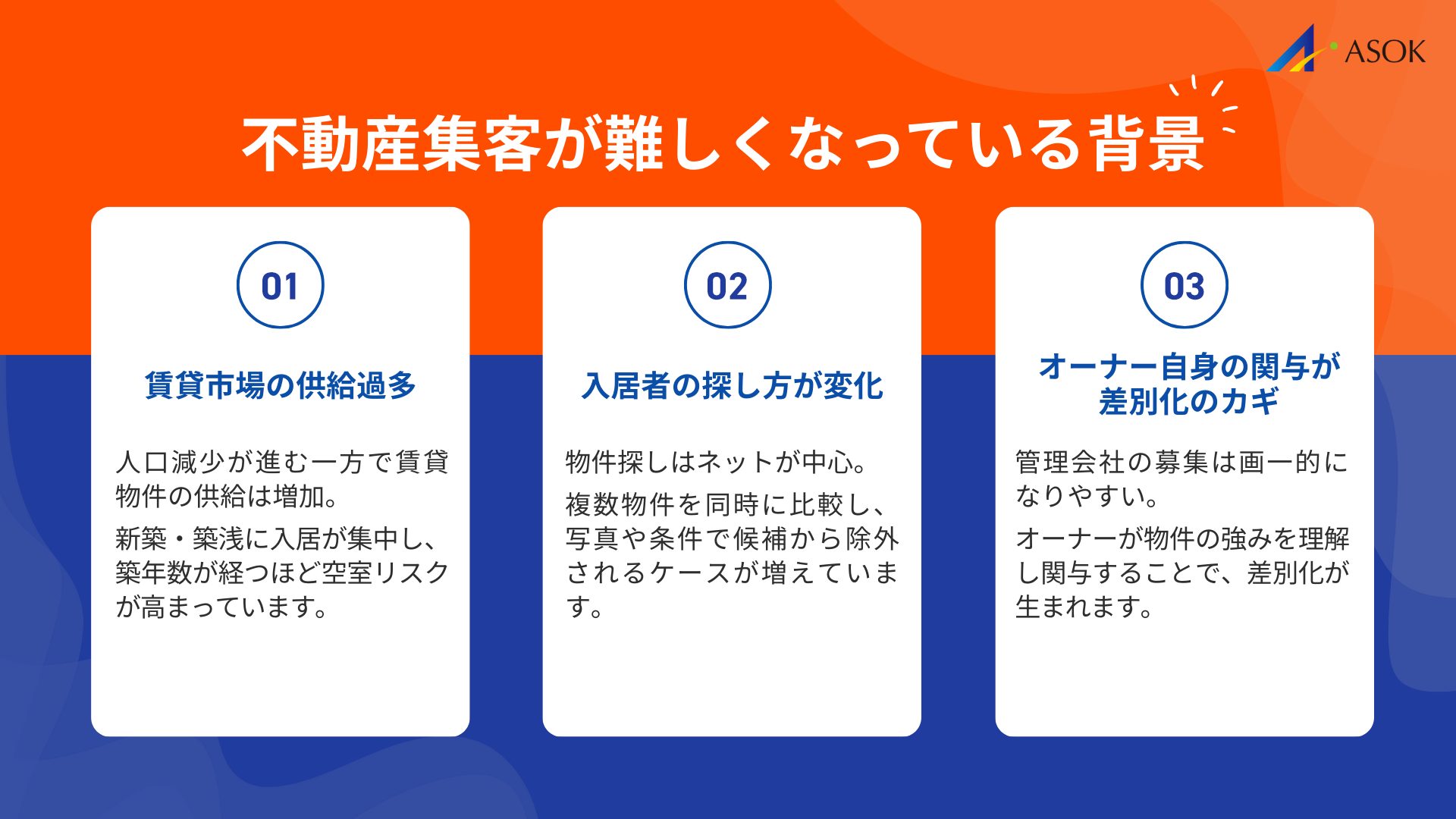 ASOK

不動産集客が難しくなっている背景

01

賃貸市場の供給過多

人口減少が進む一方で賃貸物件の供給は増加。

新築・築浅に入居が集中し、築年数が経つほど空室リスクが高まっています。

02

入居者の探し方が変化

物件探しはネットが中心。

複数物件を同時に比較し、写真や条件で候補から除外されるケースが増えています。

03

オーナー自身の関与が差別化のカギ

管理会社の募集は画一的になりやすい。

オーナーが物件の強みを理解し関与することで、差別化が生まれます。